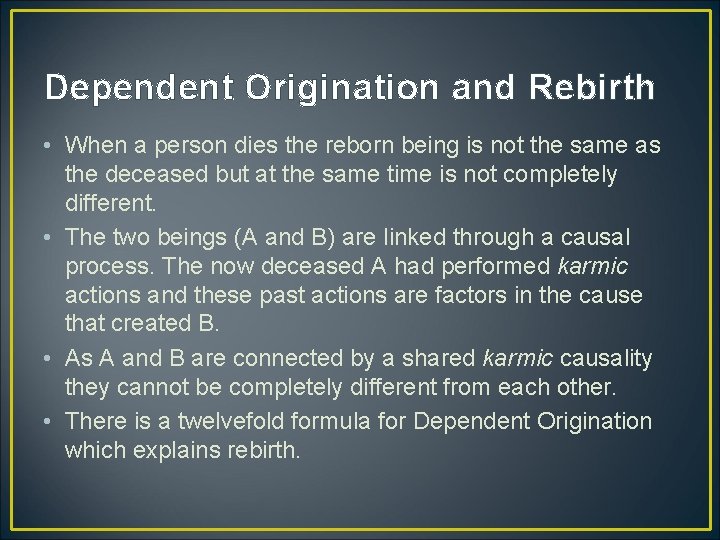 Dependent Origination and Rebirth

• When a person dies the reborn being is not the same as the deceased but at the same time is not completely different.
• The two beings (A and B) are linked through a causal process. The now deceased A had performed karmic actions and these past actions are factors in the cause that created B.
• As A and B are connected by a shared karmic causality they cannot be completely different from each other.
• There is a twelvefold formula for Dependent Origination which explains rebirth.